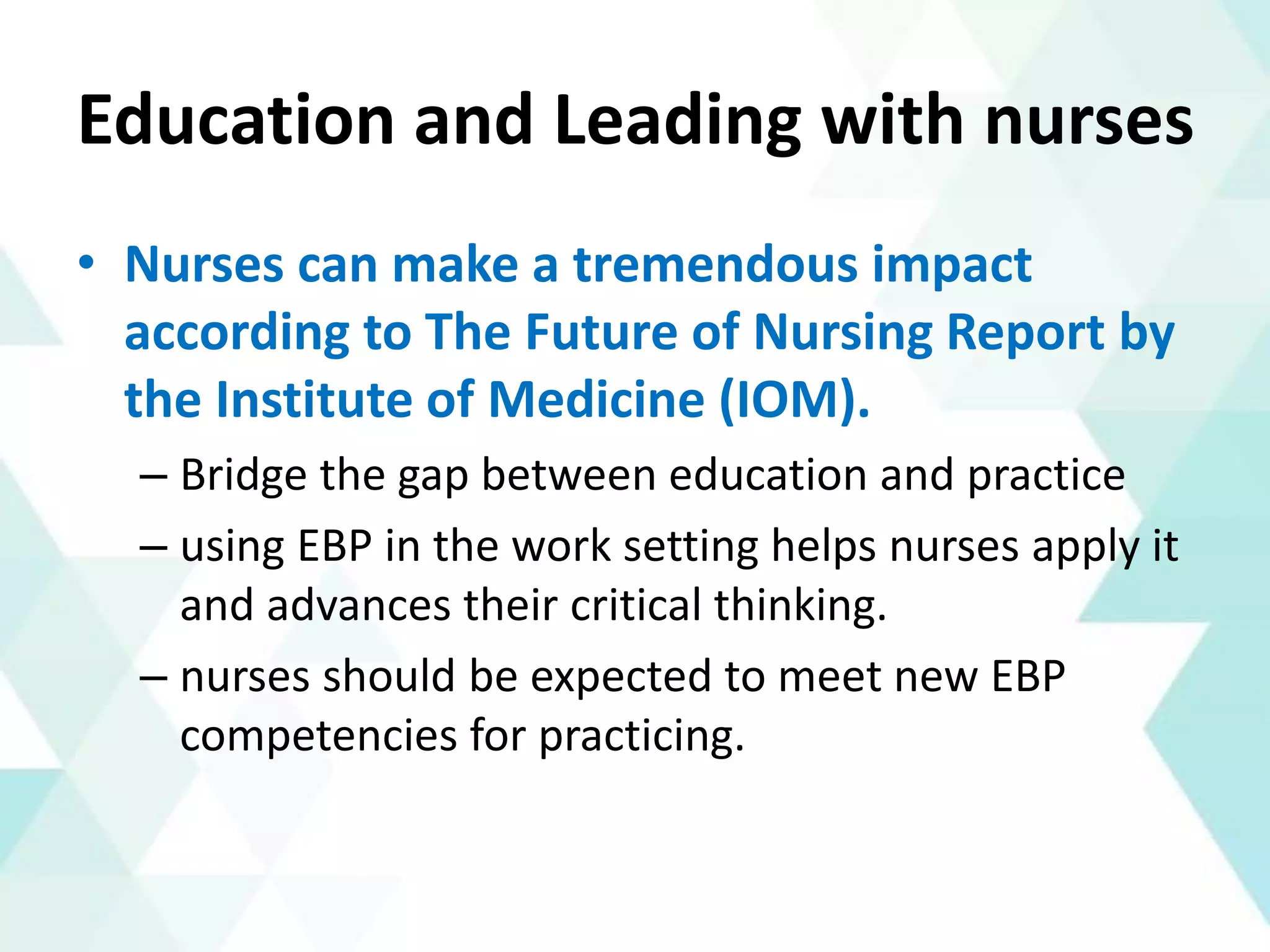 Education and Leading with nurses

• Nurses can make a tremendous impact according to The Future of Nursing Report by the Institute of Medicine (IOM).

– Bridge the gap between education and practice

– using EBP in the work setting helps nurses apply it and advances their critical thinking.

– nurses should be expected to meet new EBP competencies for practicing.